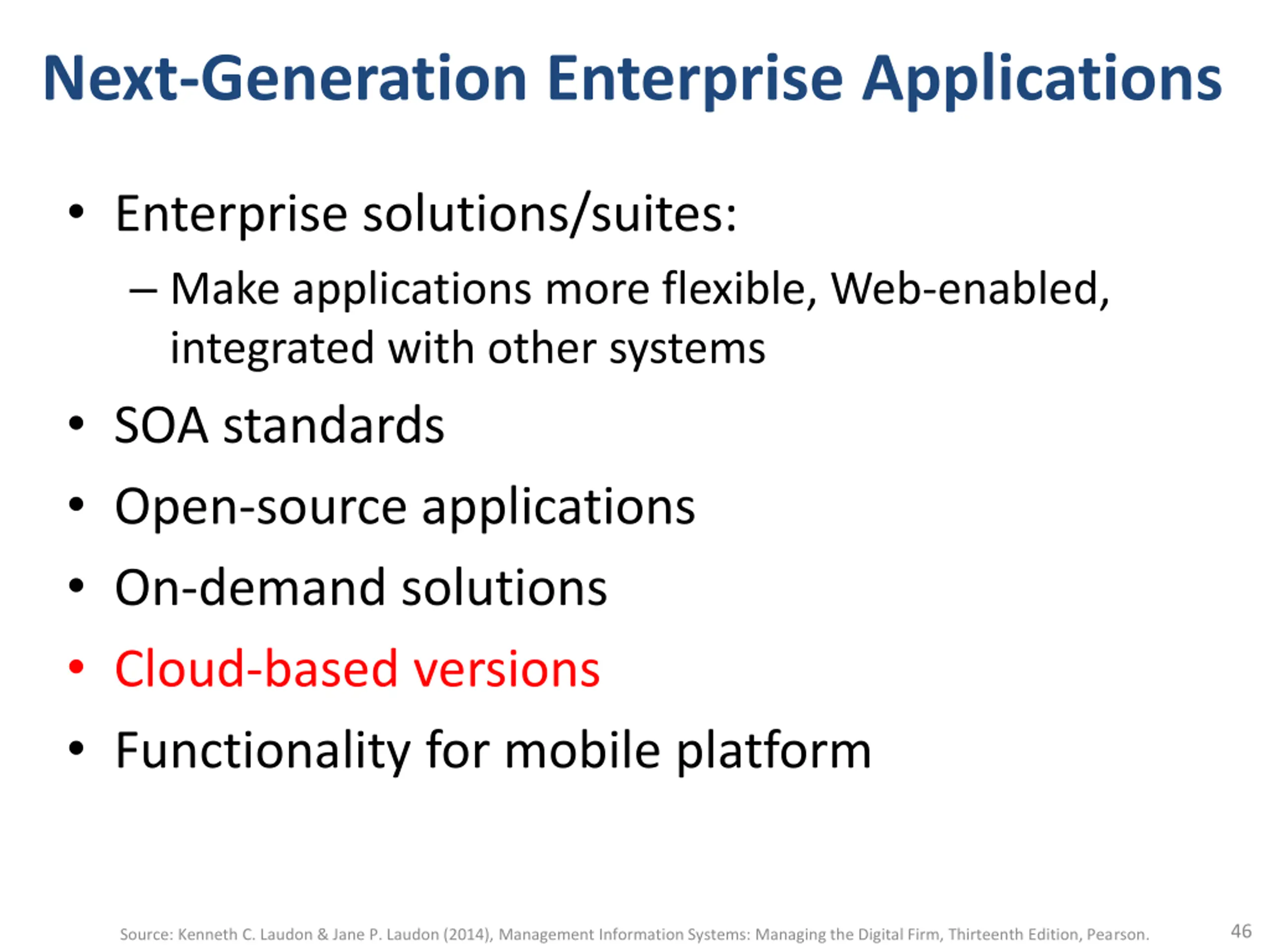 Next-Generation Enterprise Applications

• Enterprise solutions/suites:
– Make applications more flexible, Web-enabled, integrated with other systems
• SOA standards
• Open-source applications
• On-demand solutions
• Cloud-based versions
• Functionality for mobile platform

Source: Kenneth C. Laudon & Jane P. Laudon (2014), Management Information Systems: Managing the Digital Firm, Thirteenth Edition, Pearson.

46